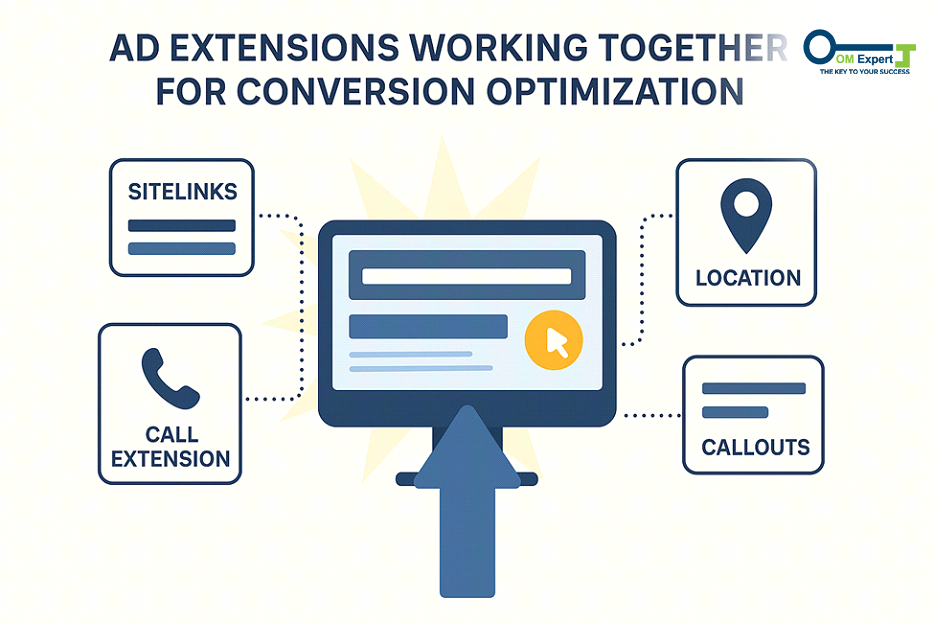 AD EXTENSIONS WORKING TOGETHER FOR CONVERSION OPTIMIZATION

OM Expert
THE KEY TO YOUR SUCCESS

SITELINKS

CALL EXTENSION

LOCATION

CALLOUTS